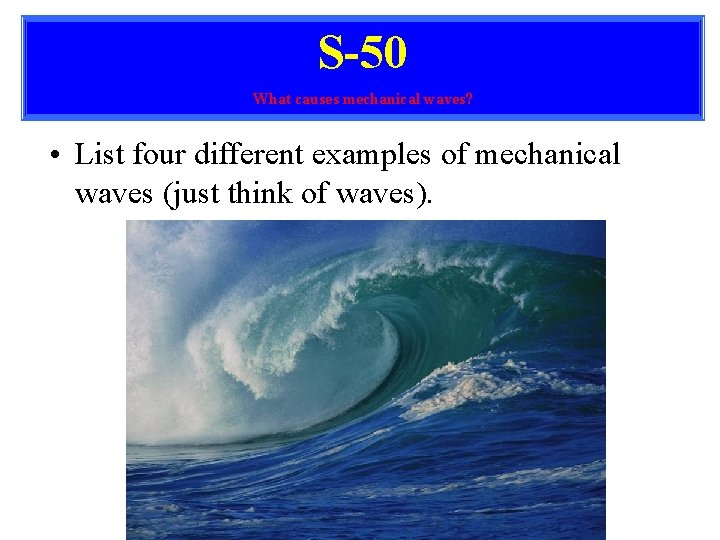 S-50

What causes mechanical waves?

• List four different examples of mechanical waves (just think of waves).